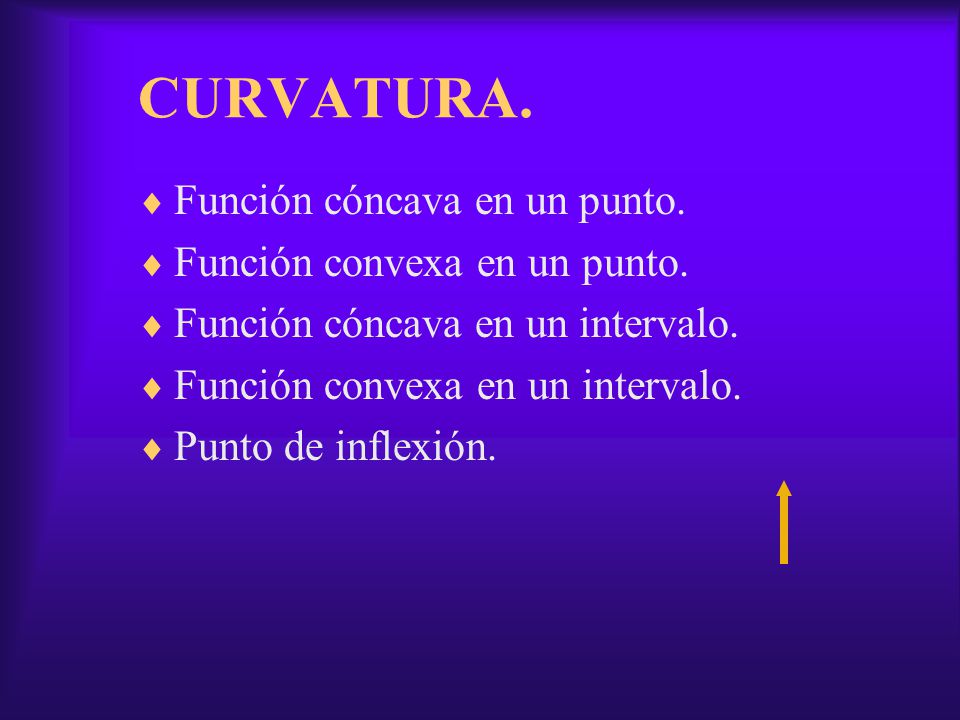 CURVATURA.

♦ Función cóncava en un punto.

♦ Función convexa en un punto.

♦ Función cóncava en un intervalo.

♦ Función convexa en un intervalo.

♦ Punto de inflexión.